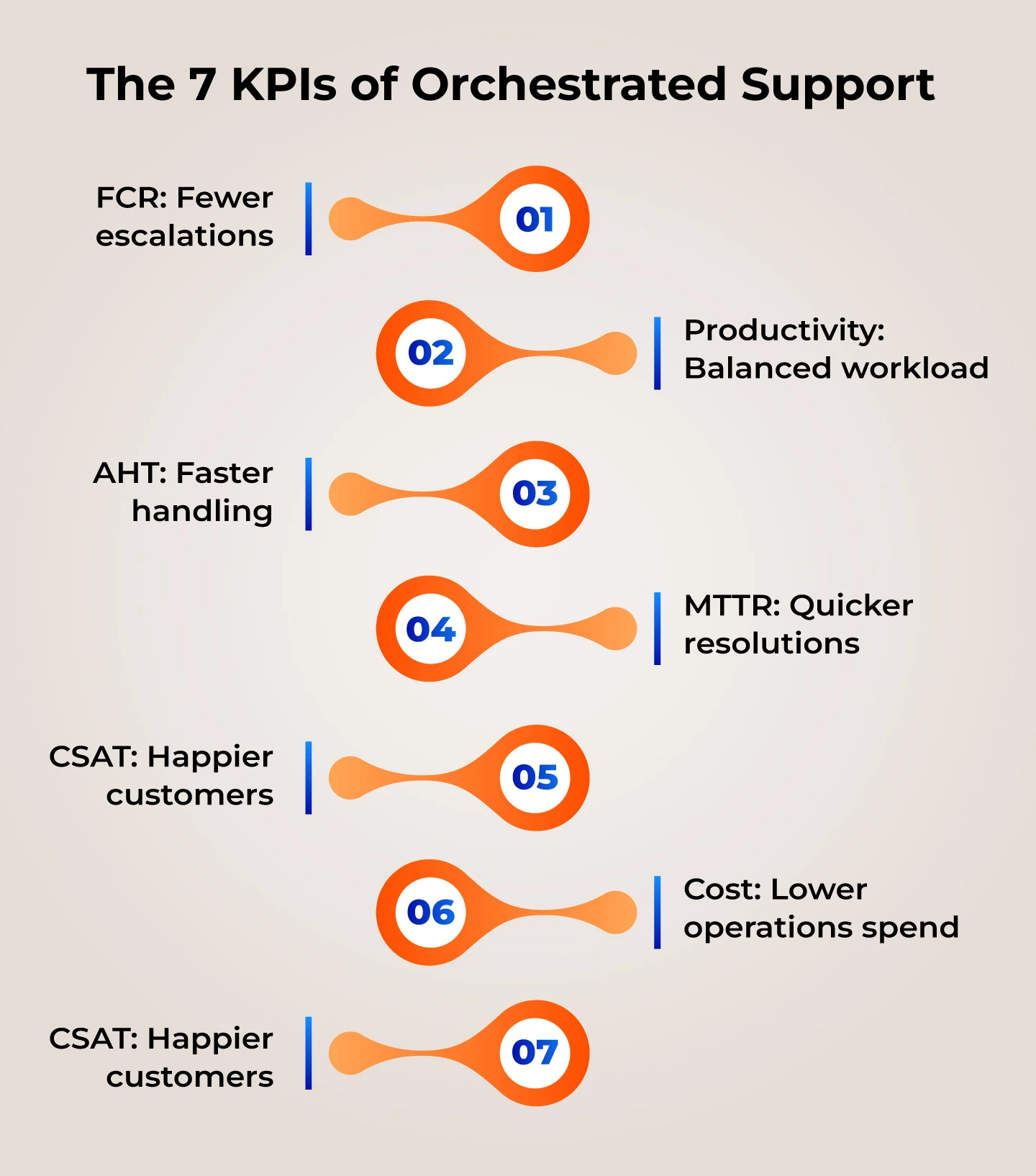 The 7 KPIs of Orchestrated Support

FCR: Fewer escalations

01

02

Productivity: Balanced workload

AHT: Faster handling

03

04

MTTR: Quicker resolutions

CSAT: Happier customers

05

06

Cost: Lower operations spend

CSAT: Happier customers

07